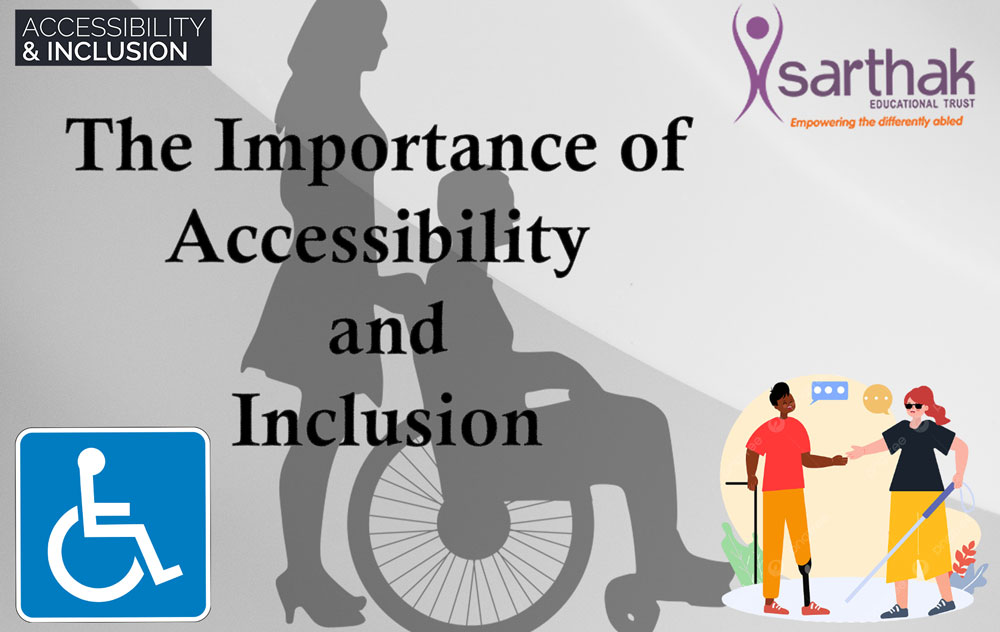 ACCESSIBILITY
& INCLUSION

sarthak
EDUCATIONAL TRUST
Empowering the differently abled

The Importance of Accessibility and Inclusion